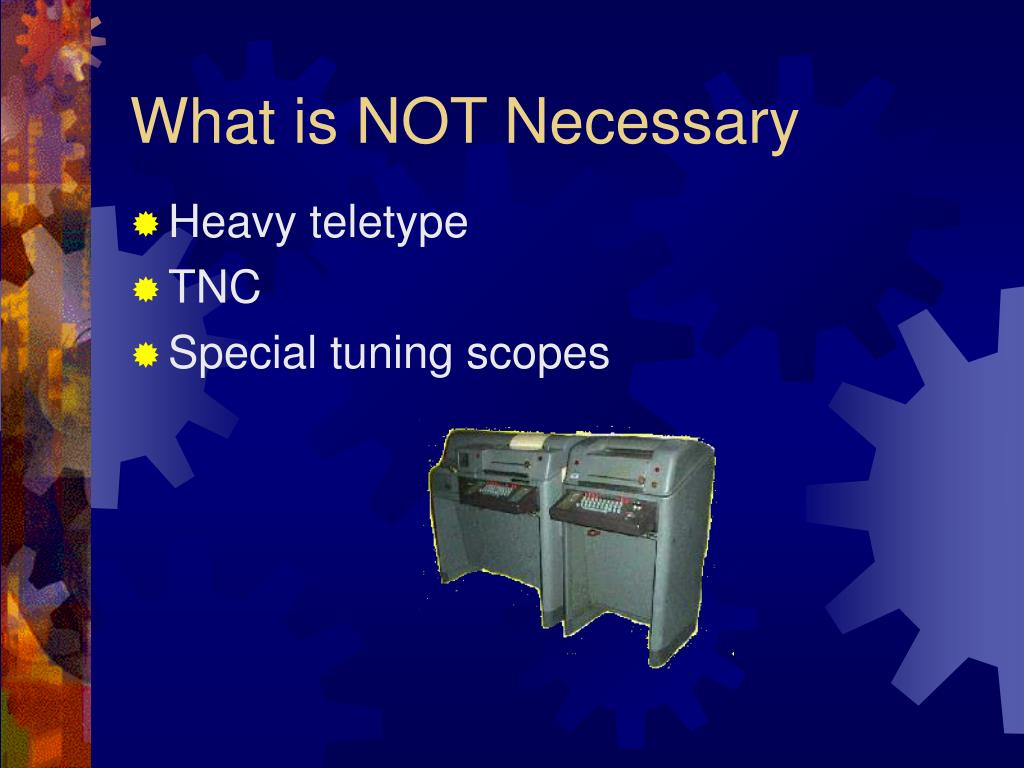 What is NOT Necessary

Heavy teletype
TNC
Special tuning scopes